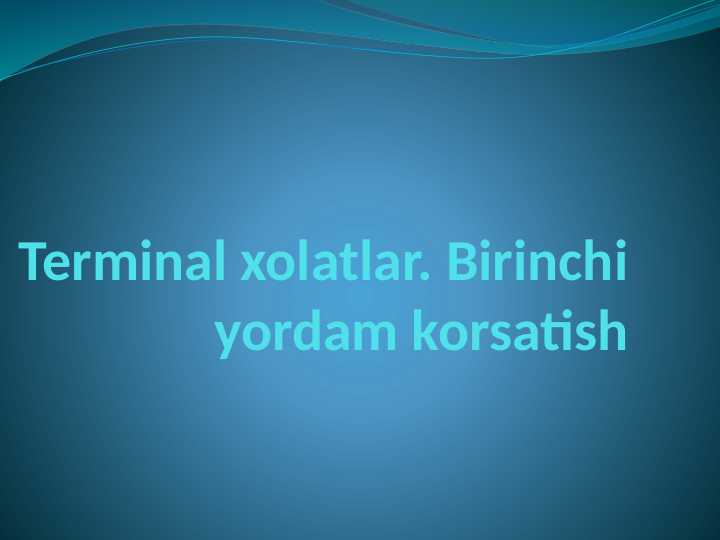 Terminal xolatlar. Birinchi yordam korsatish